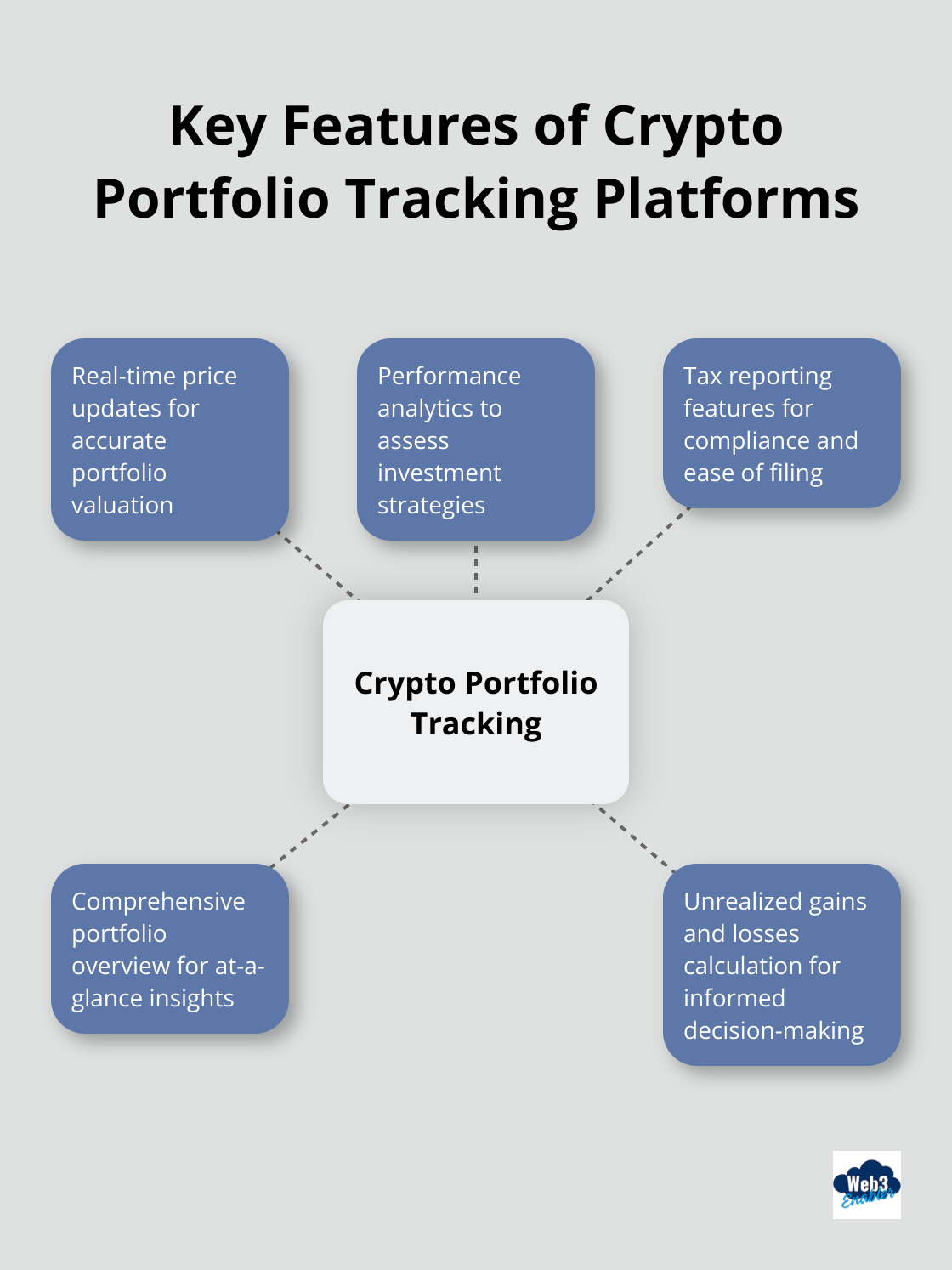 Key Features of Crypto Portfolio Tracking Platforms

Real-time price updates for accurate portfolio valuation

Performance analytics to assess investment strategies

Tax reporting features for compliance and ease of filing

Crypto Portfolio Tracking

Comprehensive portfolio overview for at-a-glance insights

Unrealized gains and losses calculation for informed decision-making

Web3 Enabler